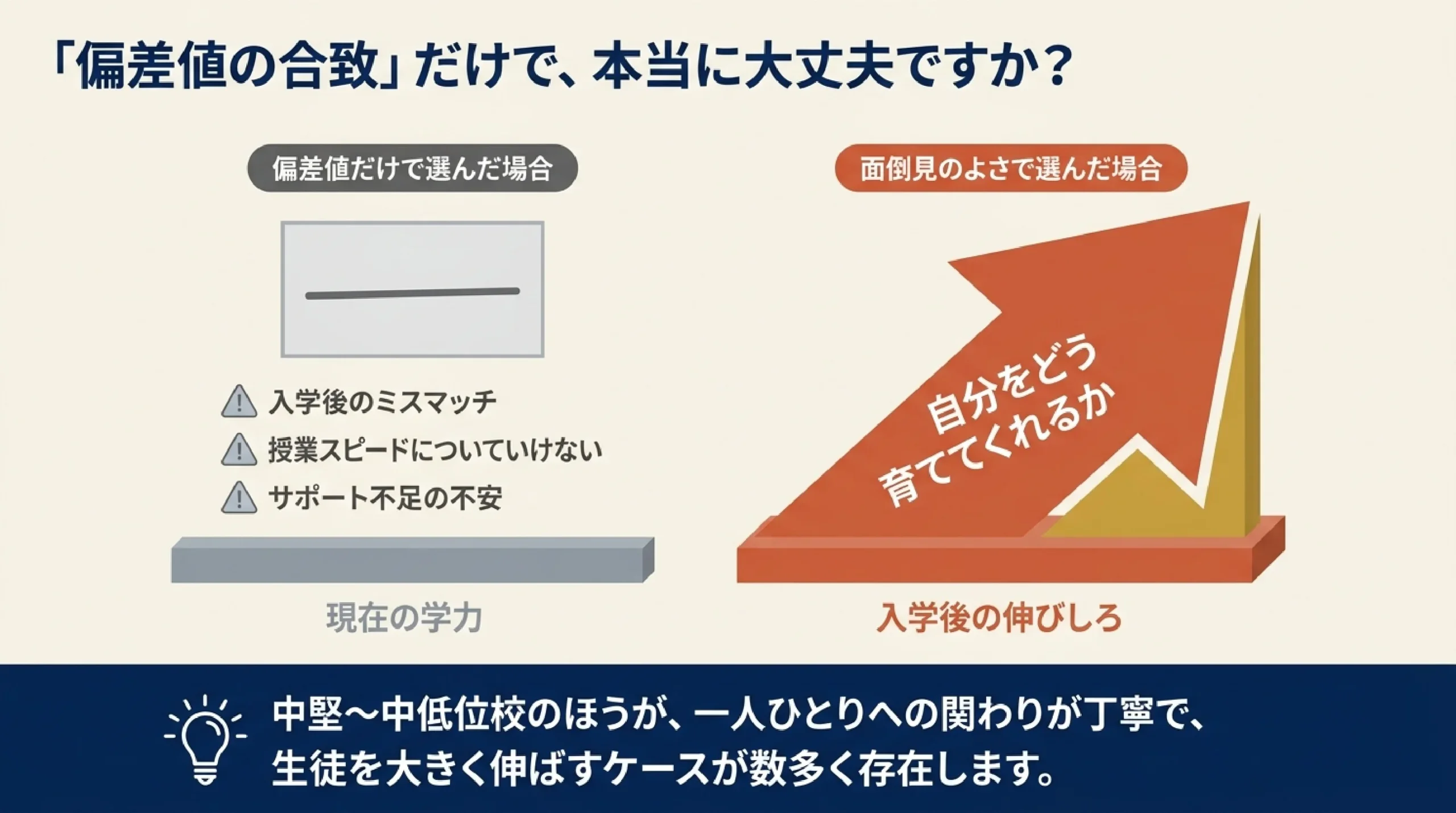 「偏差値の合致」だけで、本当に大丈夫ですか？

偏差値だけで選んだ場合

入学後のミスマッチ
授業スピードについていけない
サポート不足の不安

現在の学力

面倒見のよさで選んだ場合

自分をどう
育ててくれるか

入学後の伸びしろ

中堅～中低位校のほうが、一人ひとりへの関わりが丁寧で、
生徒を大きく伸ばすケースが数多く存在します。